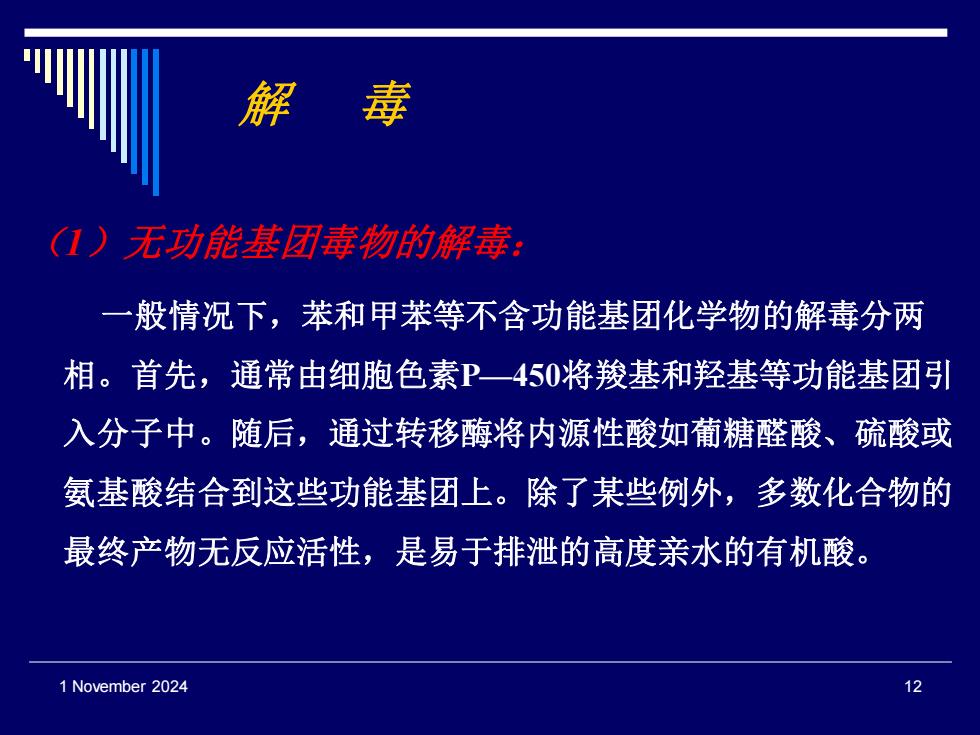 解　毒

（1）无功能基团毒物的解毒：

一般情况下，苯和甲苯等不含功能基团化学物的解毒分两相。首先，通常由细胞色素P—450将羧基和羟基等功能基团引入分子中。随后，通过转移酶将内源性酸如葡糖醛酸、硫酸或氨基酸结合到这些功能基团上。除了某些例外，多数化合物的最终产物无反应活性，是易于排泄的高度亲水的有机酸。

1 November 2024

12